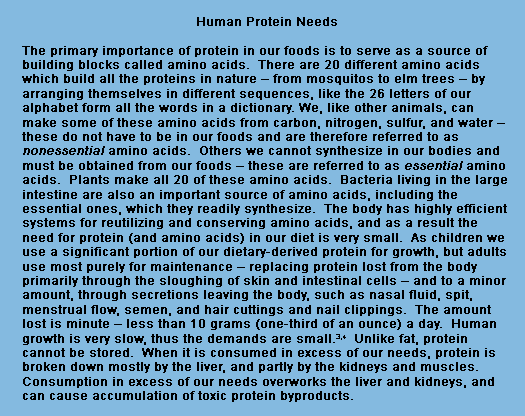 Human Protein Needs

The primary importance of protein in our foods is to serve as a source of building blocks called amino acids. There are 20 different amino acids which build all the proteins in nature – from mosquitos to elm trees – by arranging themselves in different sequences, like the 26 letters of our alphabet form all the words in a dictionary. We, like other animals, can make some of these amino acids from carbon, nitrogen, sulfur, and water – these do not have to be in our foods and are therefore referred to as nonessential amino acids. Others we cannot synthesize in our bodies and must be obtained from our foods – these are referred to as essential amino acids. Plants make all 20 of these amino acids. Bacteria living in the large intestine are also an important source of amino acids, including the essential ones, which they readily synthesize. The body has highly efficient systems for reutilizing and conserving amino acids, and as a result the need for protein (and amino acids) in our diet is very small. As children we use a significant portion of our dietary-derived protein for growth, but adults use most purely for maintenance – replacing protein lost from the body primarily through the sloughing of skin and intestinal cells – and to a minor amount, through secretions leaving the body, such as nasal fluid, spit, menstrual flow, semen, and hair cuttings and nail clippings. The amount lost is minute – less than 10 grams (one-third of an ounce) a day. Human growth is very slow, thus the demands are small.$^{3,4}$ Unlike fat, protein cannot be stored. When it is consumed in excess of our needs, protein is broken down mostly by the liver, and partly by the kidneys and muscles. Consumption in excess of our needs overworks the liver and kidneys, and can cause accumulation of toxic protein byproducts.